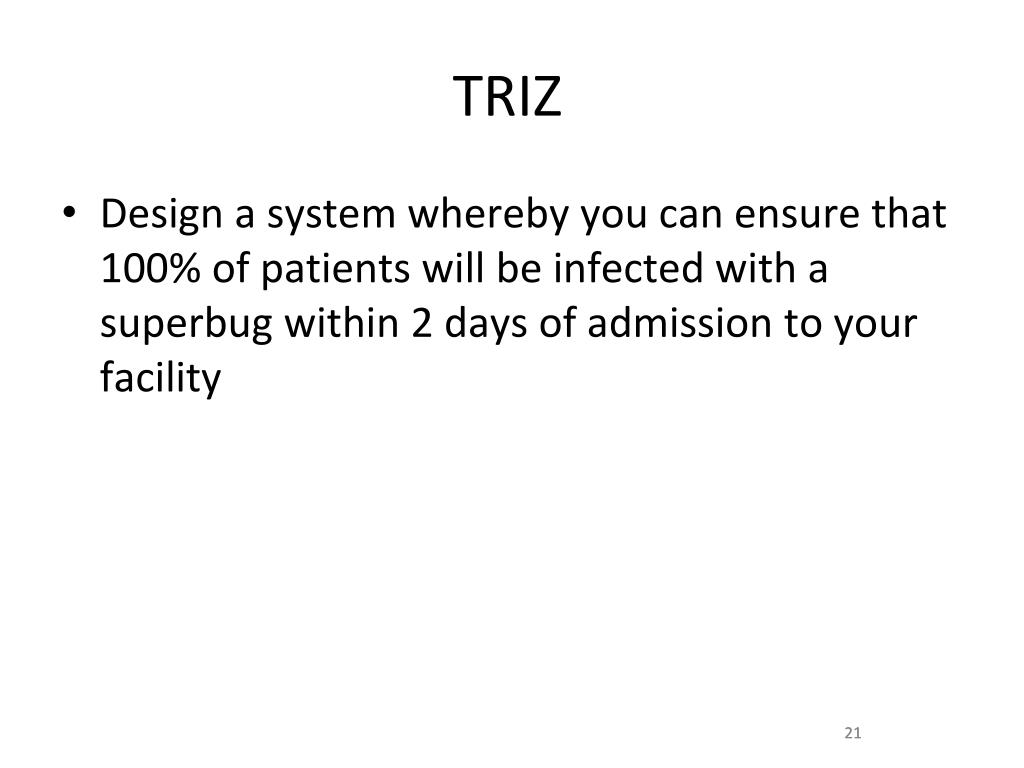 TRIZ

• Design a system whereby you can ensure that 100% of patients will be infected with a superbug within 2 days of admission to your facility

21